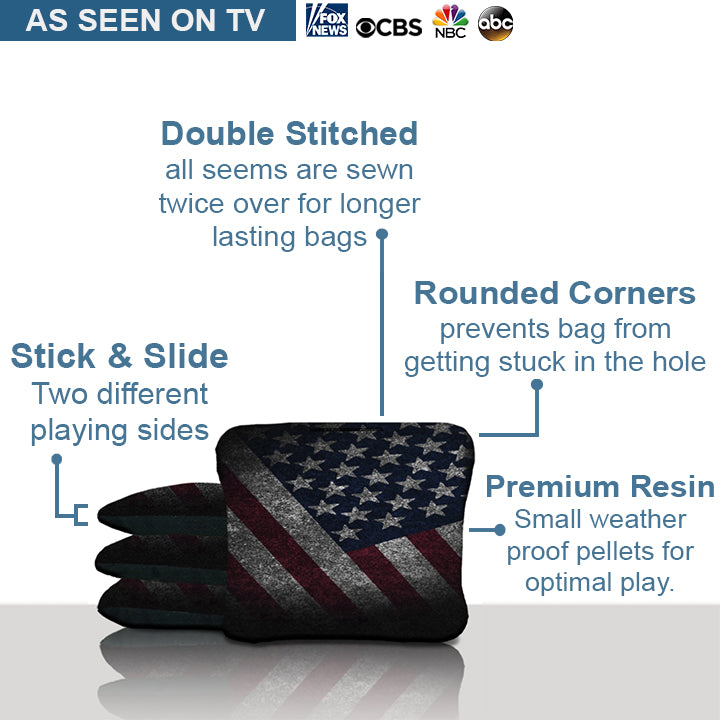 AS SEEN ON TV

FOX NEWS CBS NBC abc

Double Stitched
all seems are sewn twice over for longer lasting bags

Rounded Corners
prevents bag from getting stuck in the hole

Stick & Slide
Two different playing sides

Premium Resin
Small weather proof pellets for optimal play.